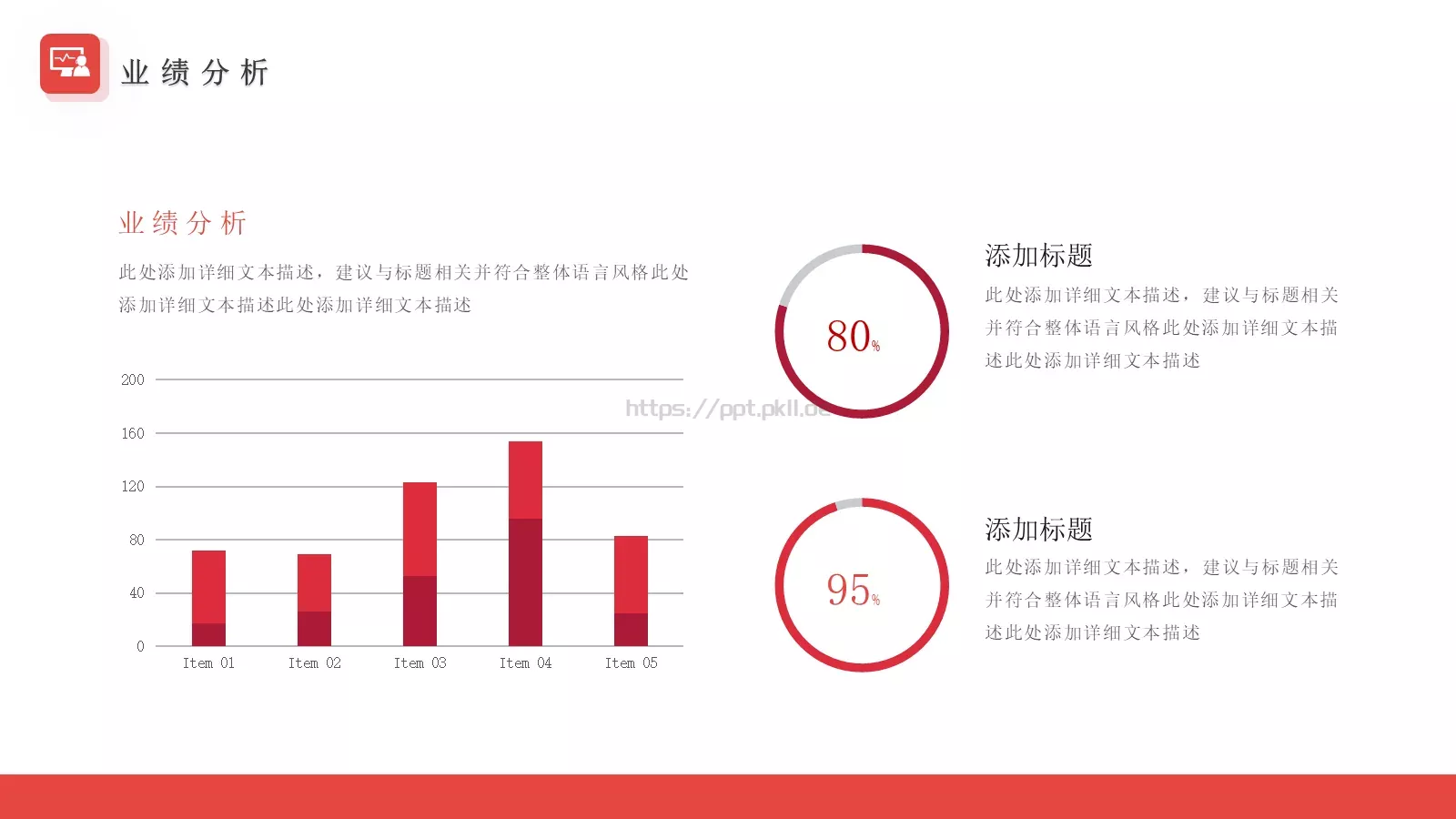 业绩分析

业绩分析

此处添加详细文本描述，建议与标题相关并符合整体语言风格此处添加详细文本描述此处添加详细文本描述

200
160
120
80
40
0
Item 01 Item 02 Item 03 Item 04 Item 05

https://ppt.pkll.de

80%

添加标题

此处添加详细文本描述，建议与标题相关并符合整体语言风格此处添加详细文本描述此处添加详细文本描述

95%

添加标题

此处添加详细文本描述，建议与标题相关并符合整体语言风格此处添加详细文本描述此处添加详细文本描述